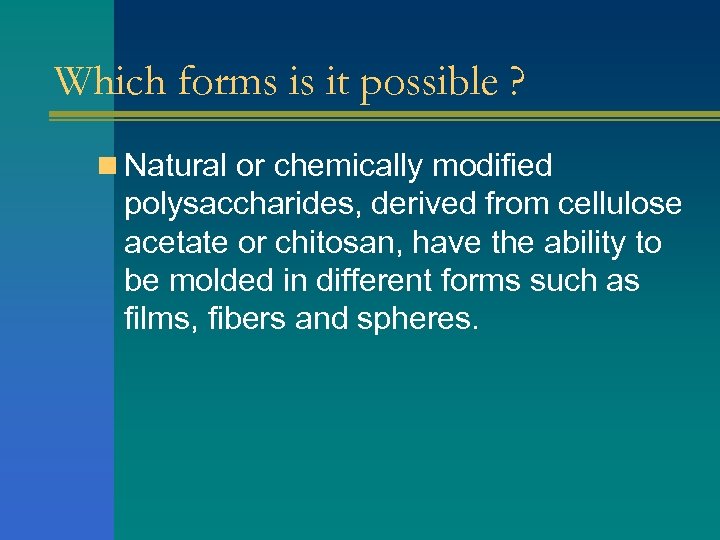 Which forms is it possible ?

Natural or chemically modified polysaccharides, derived from cellulose acetate or chitosan, have the ability to be molded in different forms such as films, fibers and spheres.